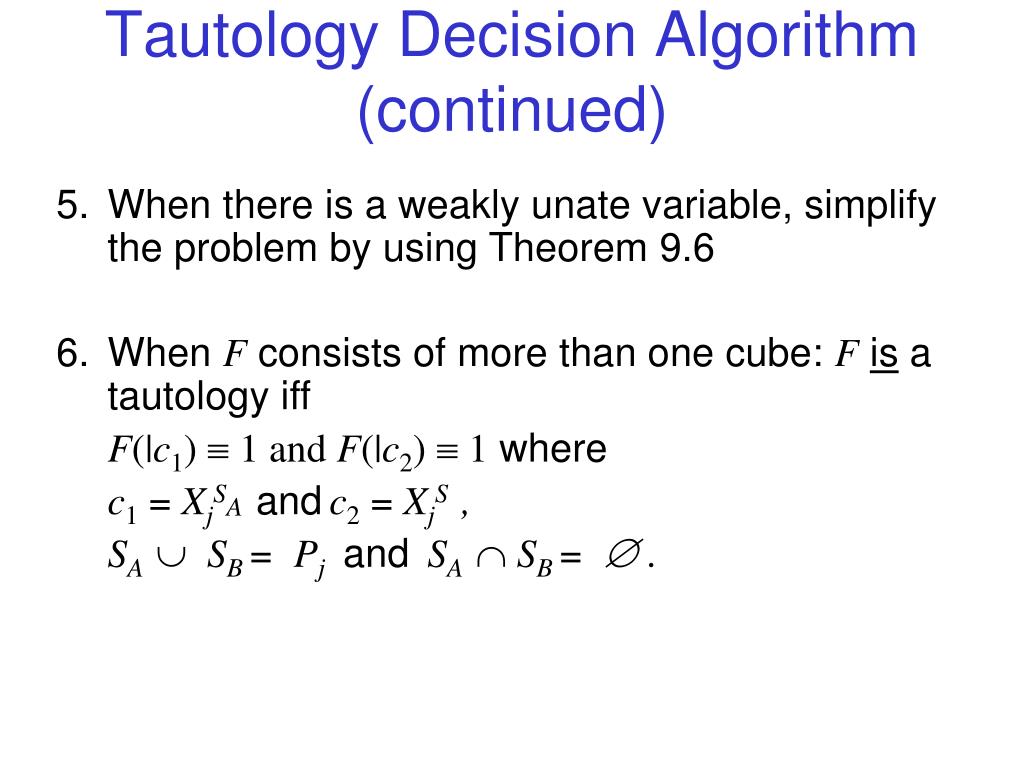 Tautology Decision Algorithm (continued)

5. When there is a weakly unate variable, simplify the problem by using Theorem 9.6

6. When $F$ consists of more than one cube: $F$ is a tautology iff

$F(|c_1) \equiv 1$ and $F(|c_2) \equiv 1$ where

$c_1 = X_j^{S_A}$ and $c_2 = X_j^{S}$ ,

$S_A \cup S_B = P_j$ and $S_A \cap S_B = \varnothing$.